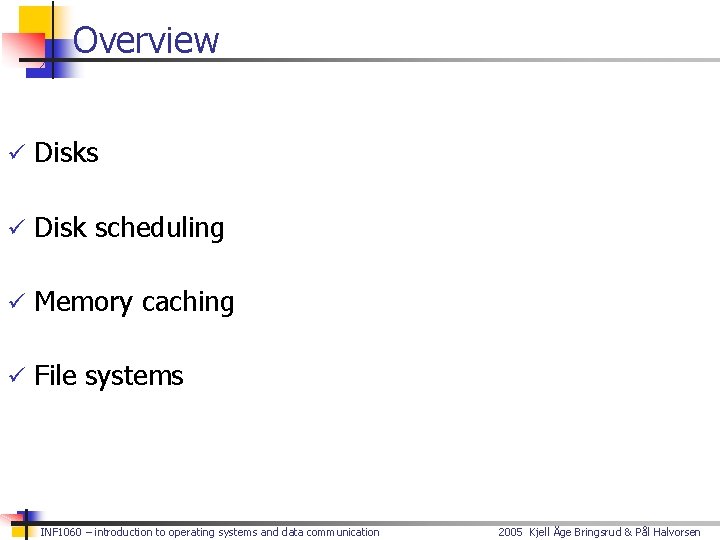 Overview

✓ Disks

✓ Disk scheduling

✓ Memory caching

✓ File systems

INF1060 – introduction to operating systems and data communication

2005 Kjell Åge Bringsrud & Pål Halvorsen